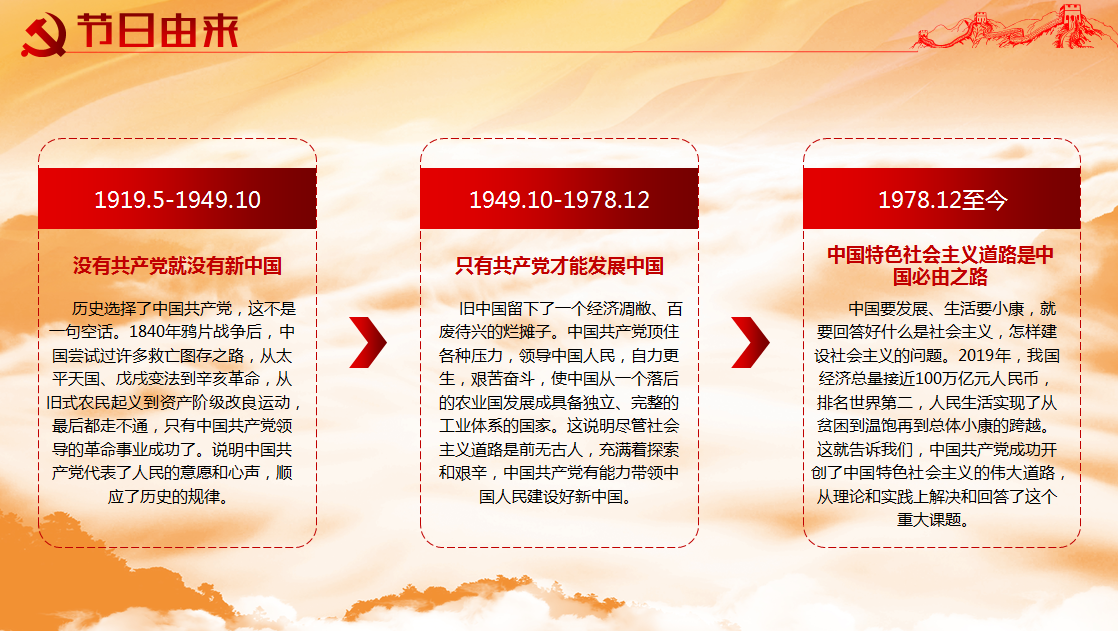 节日由来

1919.5-1949.10

没有共产党就没有新中国

历史选择了中国共产党，这不是一句空话。1840年鸦片战争后，中国尝试过许多救亡图存之路，从太平天国、戊戌变法到辛亥革命，从旧式农民起义到资产阶级改良运动，最后都走不通，只有中国共产党领导的革命事业成功了。说明中国共产党代表了人民的意愿和心声，顺应了历史的规律。

1949.10-1978.12

只有共产党才能发展中国

旧中国留下了一个经济凋敝、百废待兴的烂摊子。中国共产党顶住各种压力，领导中国人民，自力更生，艰苦奋斗，使中国从一个落后的农业国发展成具备独立、完整的工业体系的国家。这说明尽管社会主义道路是前无古人，充满着探索和艰辛，中国共产党有能力带领中国人民建设好新中国。

1978.12至今

中国特色社会主义道路是中国必由之路

中国要发展、生活要小康，就要回答好什么是社会主义，怎样建设社会主义的问题。2019年，我国经济总量接近100万亿元人民币，排名世界第二，人民生活实现了从贫困到温饱再到总体小康的跨越。这就告诉我们，中国共产党成功开创了中国特色社会主义的伟大道路，从理论和实践上解决和回答了这个重大课题。